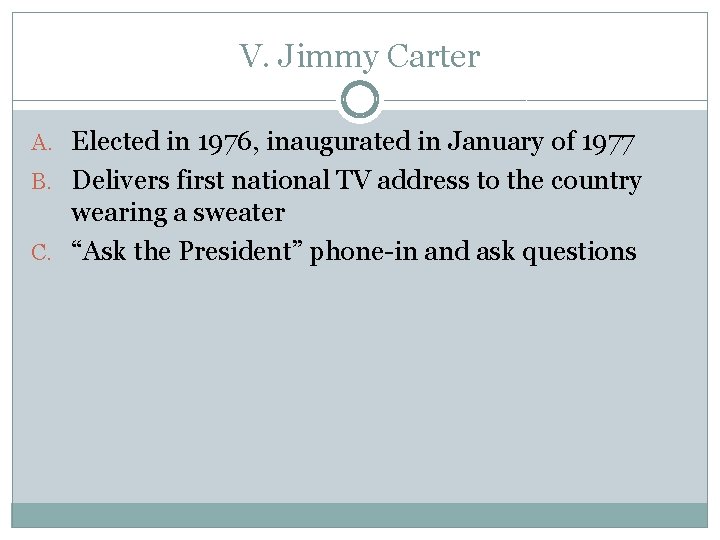 V. Jimmy Carter

A. Elected in 1976, inaugurated in January of 1977

B. Delivers first national TV address to the country wearing a sweater

C. “Ask the President” phone-in and ask questions